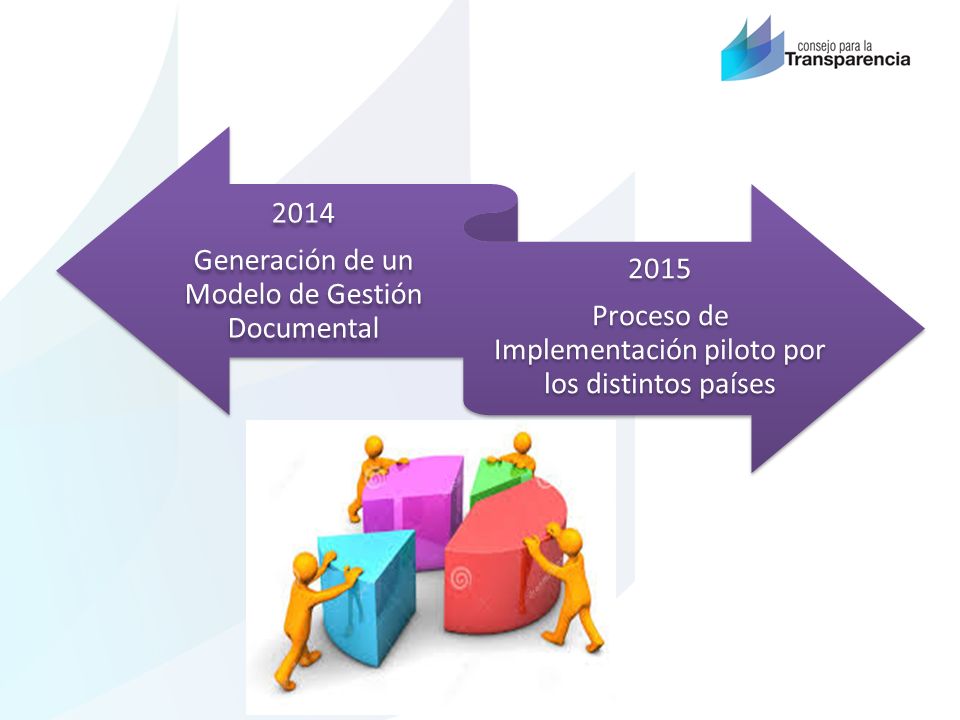 consejo para la
Transparencia

2014
Generación de un Modelo de Gestión Documental

2015
Proceso de Implementación piloto por los distintos países